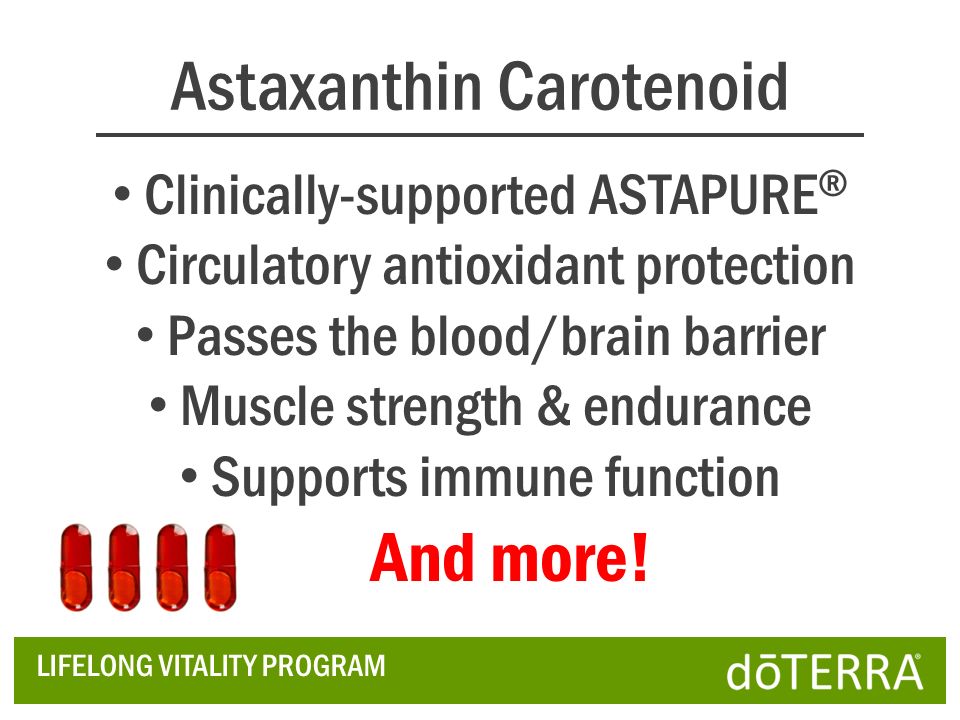 Astaxanthin Carotenoid

• Clinically-supported ASTAPURE®
• Circulatory antioxidant protection
• Passes the blood/brain barrier
• Muscle strength & endurance
• Supports immune function

And more!

LIFELONG VITALITY PROGRAM

dōTERRA®